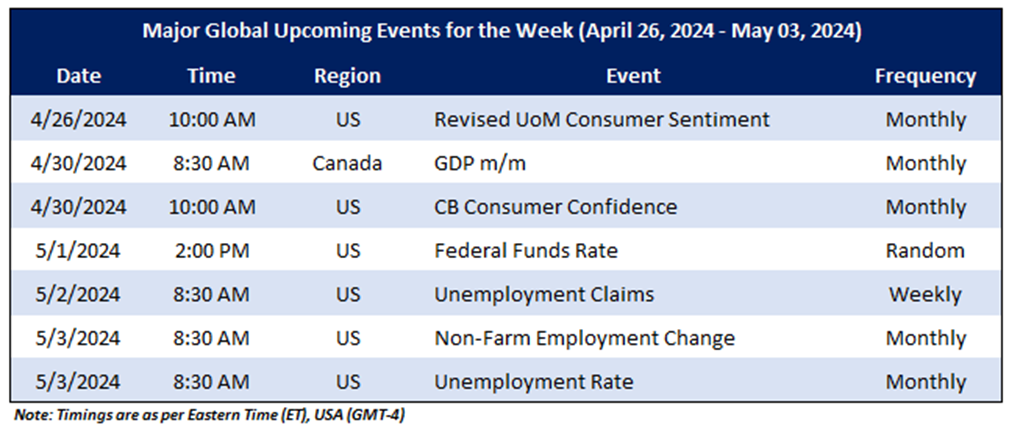 Major Global Upcoming Events for the Week (April 26, 2024 - May 03, 2024)

| Date | Time | Region | Event | Frequency |
|---|---|---|---|---|
| 4/26/2024 | 10:00 AM | US | Revised UoM Consumer Sentiment | Monthly |
| 4/30/2024 | 8:30 AM | Canada | GDP m/m | Monthly |
| 4/30/2024 | 10:00 AM | US | CB Consumer Confidence | Monthly |
| 5/1/2024 | 2:00 PM | US | Federal Funds Rate | Random |
| 5/2/2024 | 8:30 AM | US | Unemployment Claims | Weekly |
| 5/3/2024 | 8:30 AM | US | Non-Farm Employment Change | Monthly |
| 5/3/2024 | 8:30 AM | US | Unemployment Rate | Monthly |

Note: Timings are as per Eastern Time (ET), USA (GMT-4)